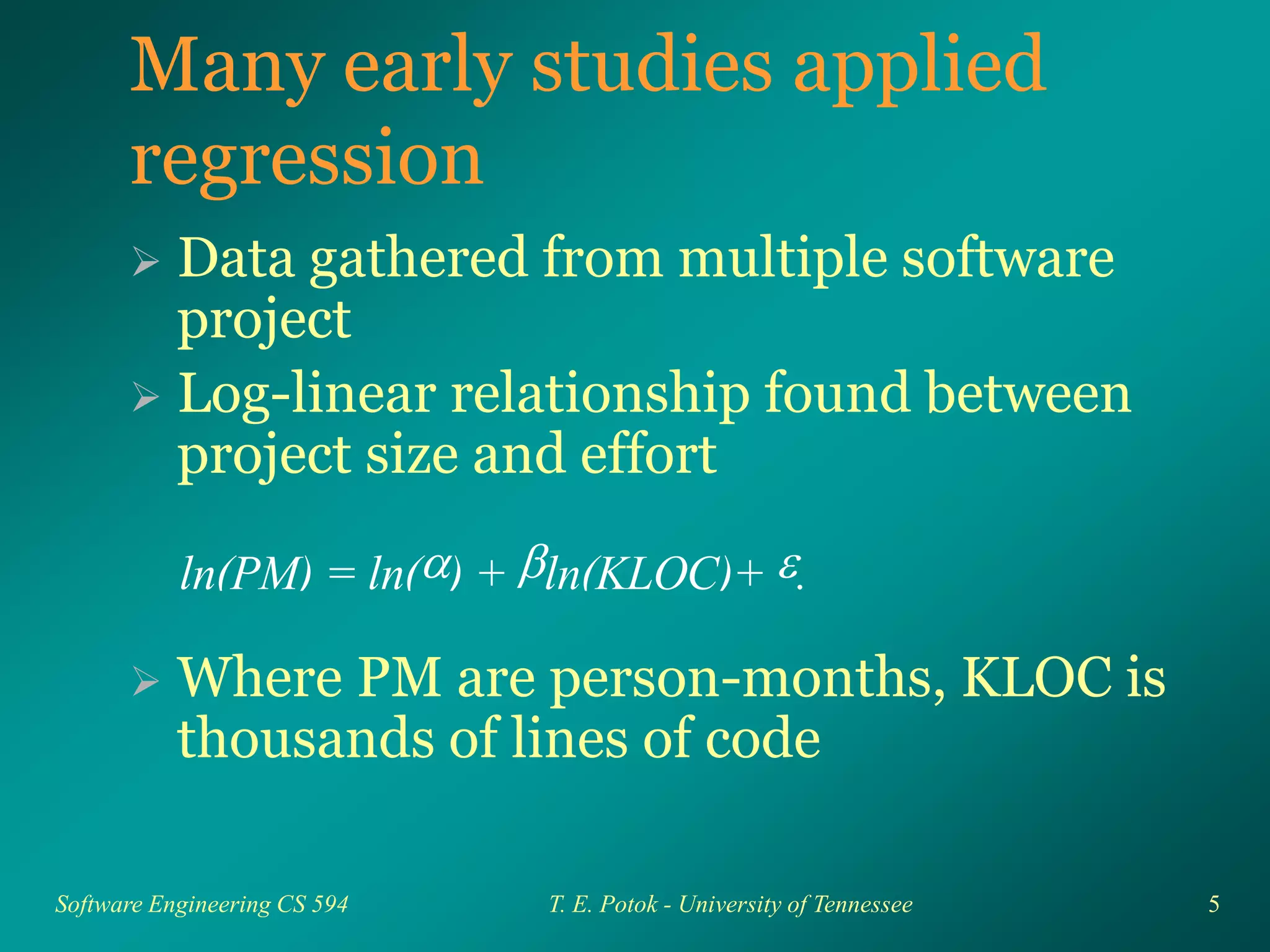 Many early studies applied regression

Data gathered from multiple software project

Log-linear relationship found between project size and effort

$ln(PM) = ln(\alpha) + \beta ln(KLOC) + \varepsilon.$

Where PM are person-months, KLOC is thousands of lines of code

Software Engineering CS 594

T. E. Potok - University of Tennessee

5